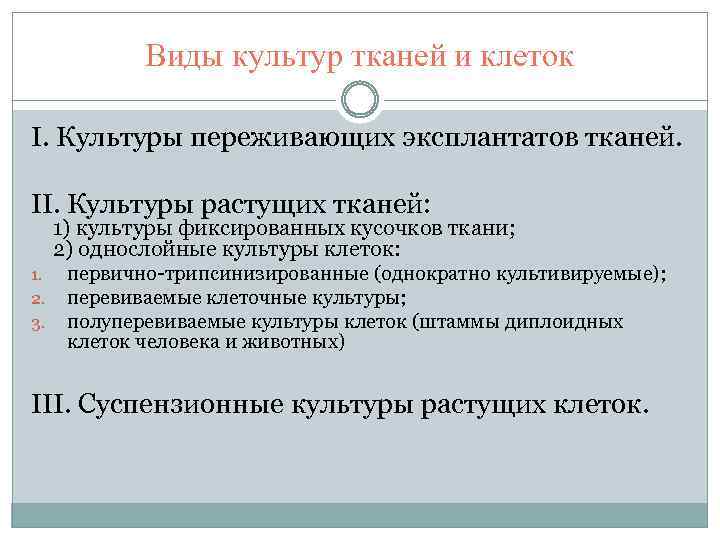 Виды культур тканей и клеток

I. Культуры переживающих эксплантатов тканей.

II. Культуры растущих тканей:
1) культуры фиксированных кусочков ткани;
2) однослойные культуры клеток:
1. первично-трипсинизированные (однократно культивируемые);
2. перевиваемые клеточные культуры;
3. полуперевиваемые культуры клеток (штаммы диплоидных клеток человека и животных)

III. Суспензионные культуры растущих клеток.